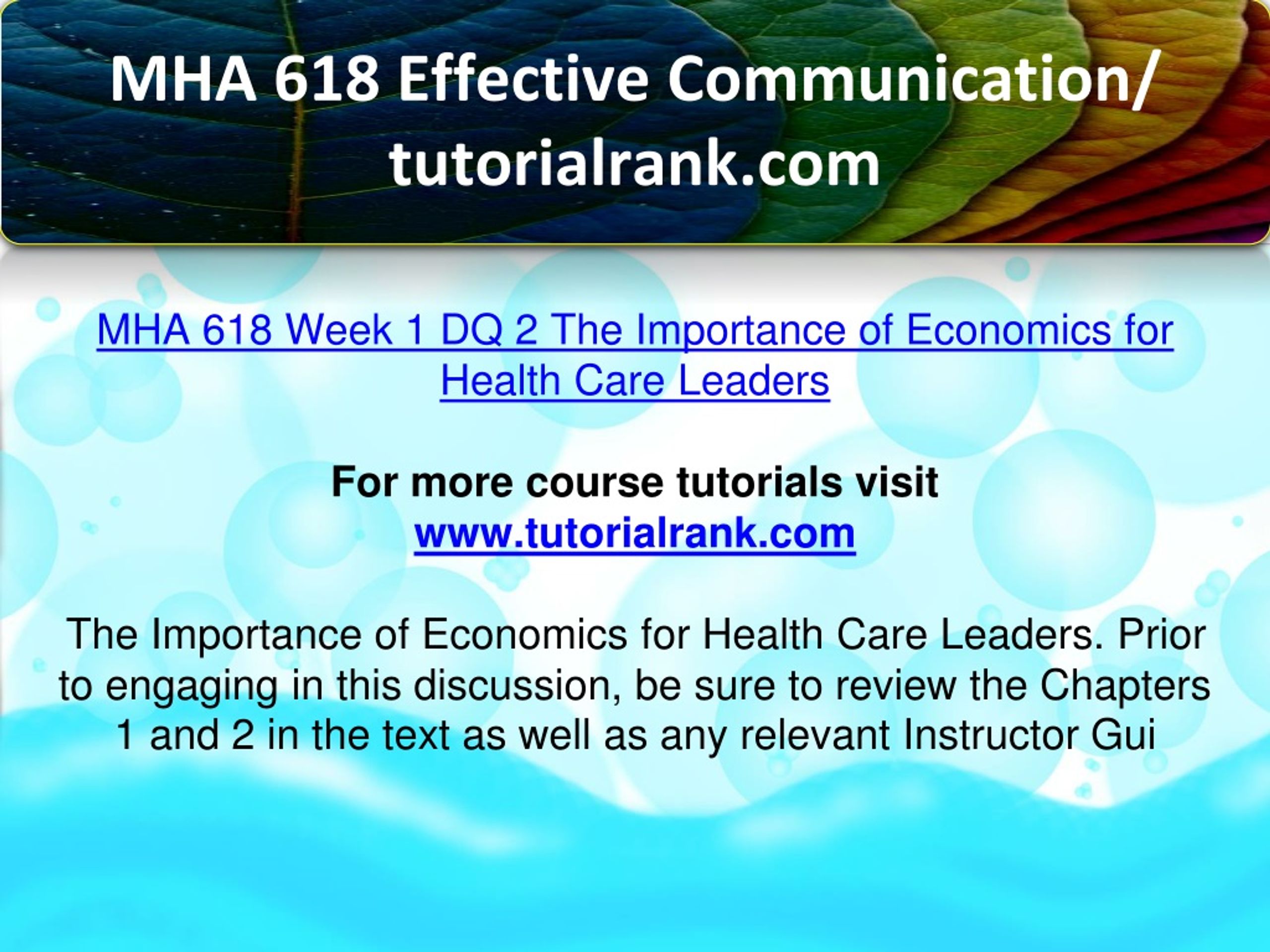 MHA 618 Effective Communication/ tutorialrank.com

MHA 618 Week 1 DQ 2 The Importance of Economics for Health Care Leaders

For more course tutorials visit
www.tutorialrank.com

The Importance of Economics for Health Care Leaders. Prior to engaging in this discussion, be sure to review the Chapters 1 and 2 in the text as well as any relevant Instructor Gui